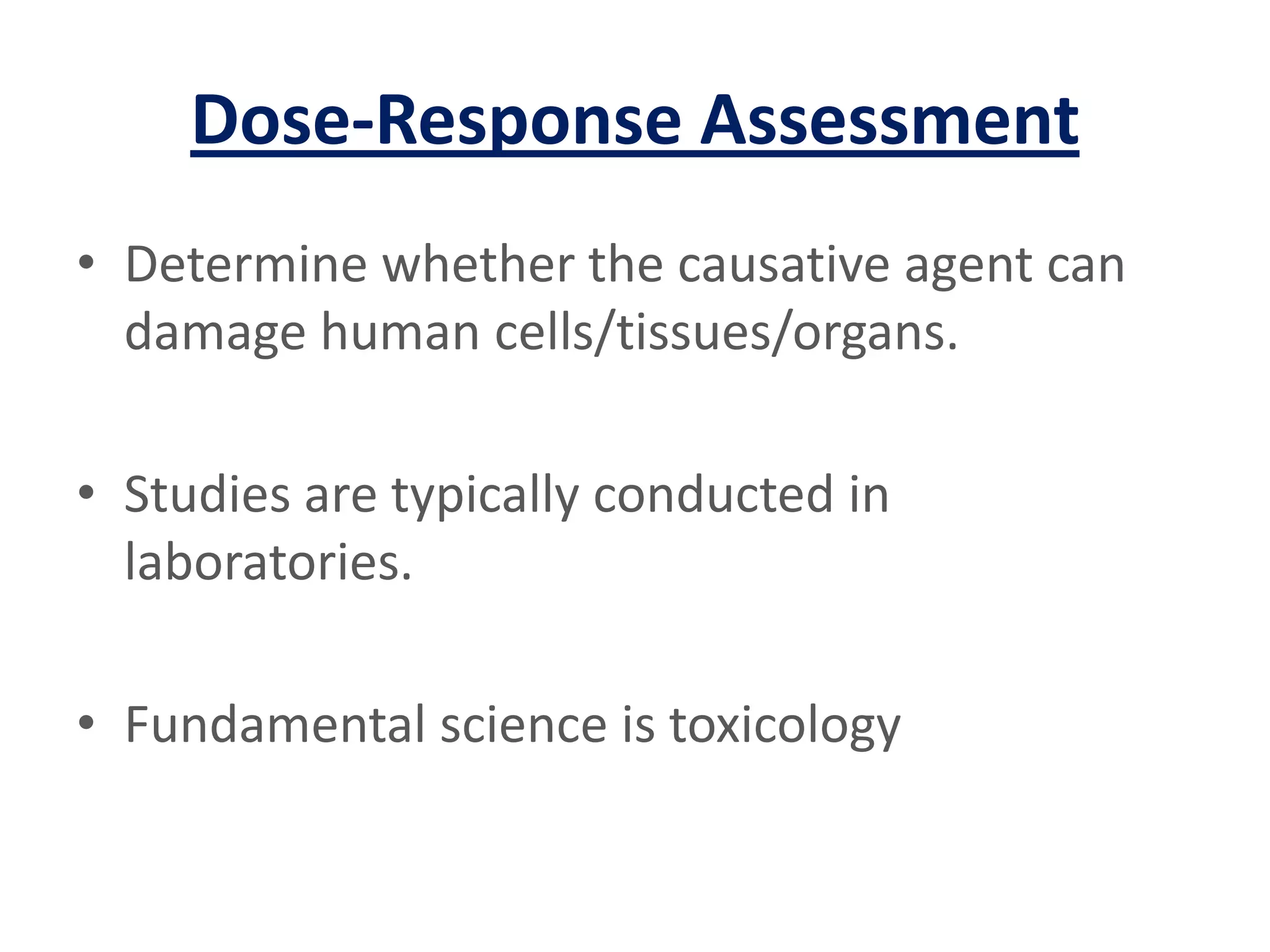 Dose-Response Assessment

• Determine whether the causative agent can damage human cells/tissues/organs.

• Studies are typically conducted in laboratories.

• Fundamental science is toxicology